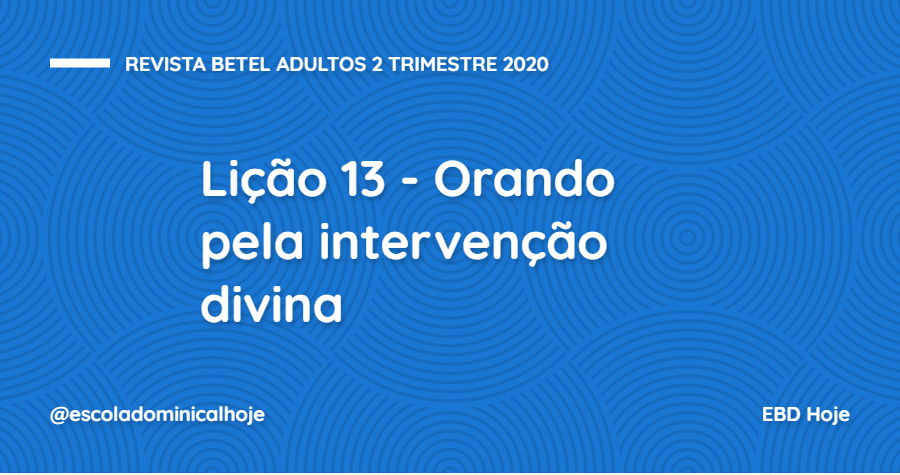 REVISTA BETEL ADULTOS 2 TRIMESTRE 2020

Lição 13 - Orando pela intervenção divina

@escoladominicalhoje

EBD Hoje